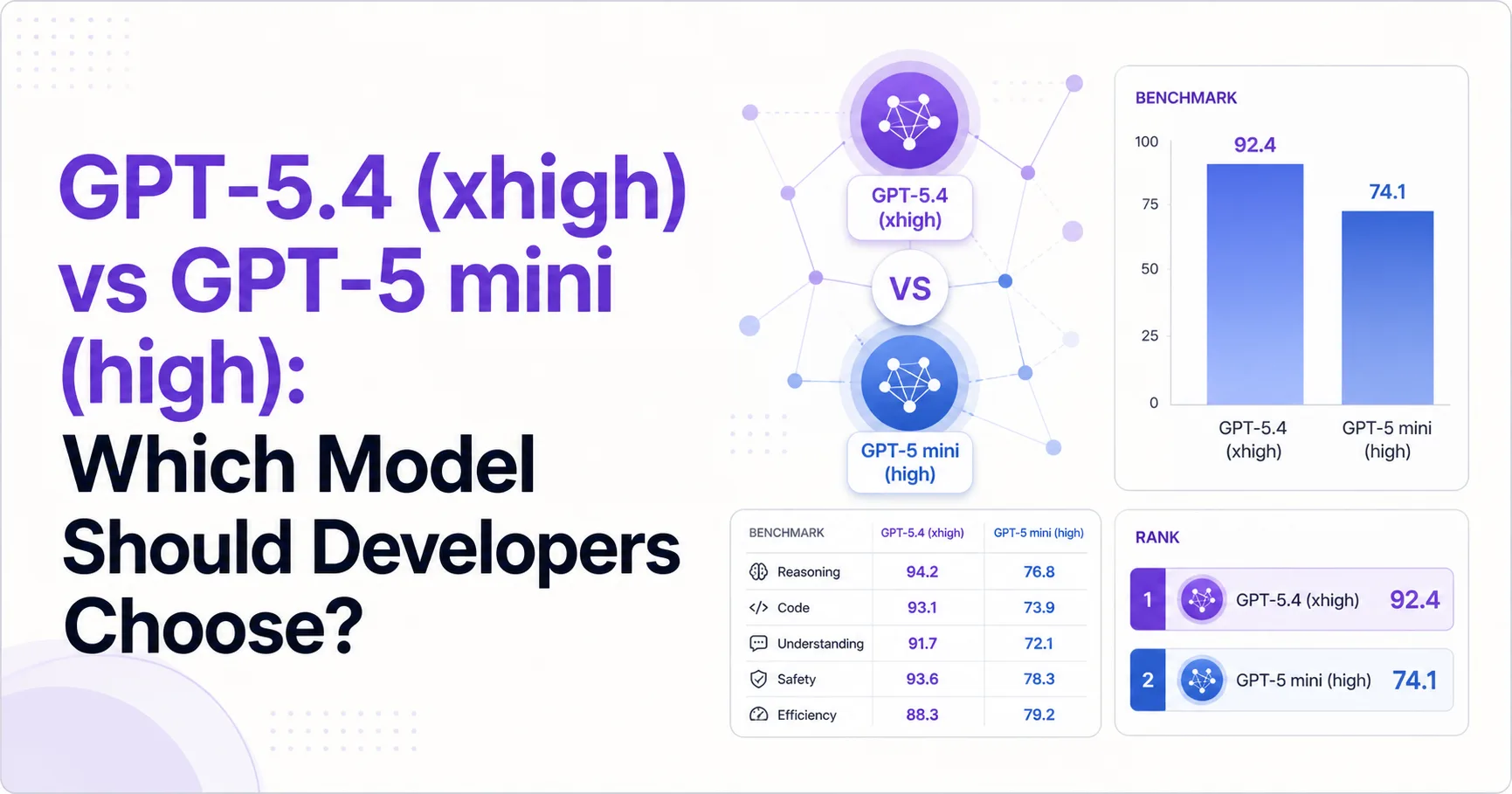 GPT-5.4 (xhigh) vs GPT-5 mini (high): Which Model Should Developers Choose?

GPT-5.4 (xhigh)

VS

GPT-5 mini (high)

BENCHMARK

100
75
50
25
0

92.4
74.1

GPT-5.4 (xhigh)
GPT-5 mini (high)

| BENCHMARK | GPT-5.4 (xhigh) | GPT-5 mini (high) |
|---|---|---|
| Reasoning | 94.2 | 76.8 |
| Code | 93.1 | 73.9 |
| Understanding | 91.7 | 72.1 |
| Safety | 93.6 | 78.3 |
| Efficiency | 88.3 | 79.2 |

RANK

1 GPT-5.4 (xhigh) 92.4

2 GPT-5 mini (high) 74.1